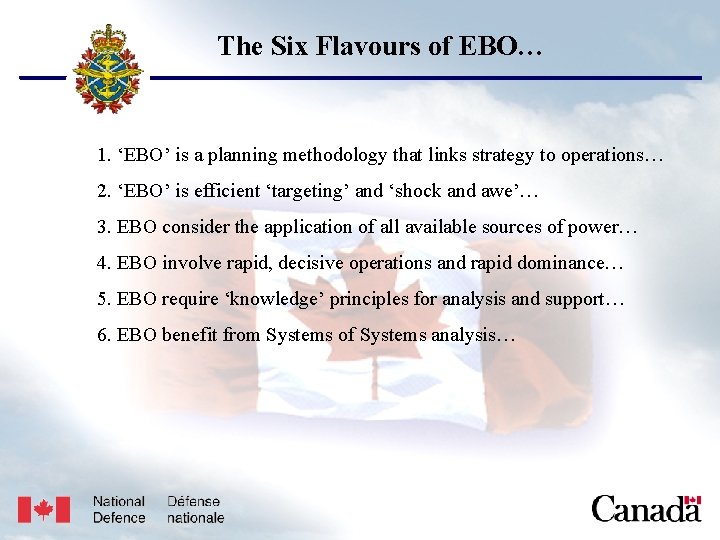 The Six Flavours of EBO…

1. 'EBO' is a planning methodology that links strategy to operations…

2. 'EBO' is efficient 'targeting' and 'shock and awe'…

3. EBO consider the application of all available sources of power…

4. EBO involve rapid, decisive operations and rapid dominance…

5. EBO require 'knowledge' principles for analysis and support…

6. EBO benefit from Systems of Systems analysis…

National Defence

Défense nationale

Canada